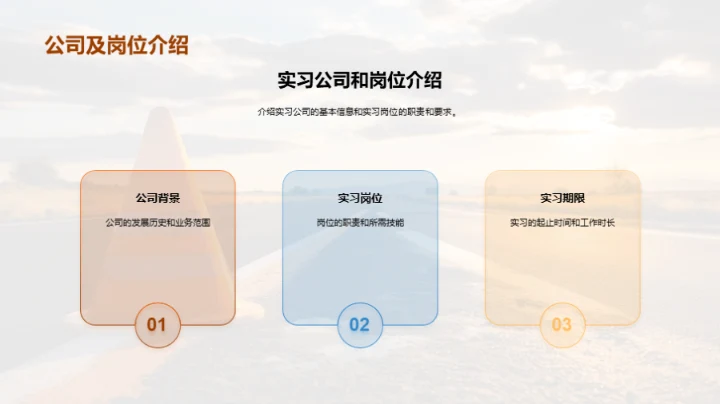 公司及岗位介绍

实习公司和岗位介绍

介绍实习公司的基本信息和实习岗位的职责和要求。

公司背景

公司的发展历史和业务范围

01

实习岗位

岗位的职责和所需技能

02

实习期限

实习的起止时间和工作时长

03